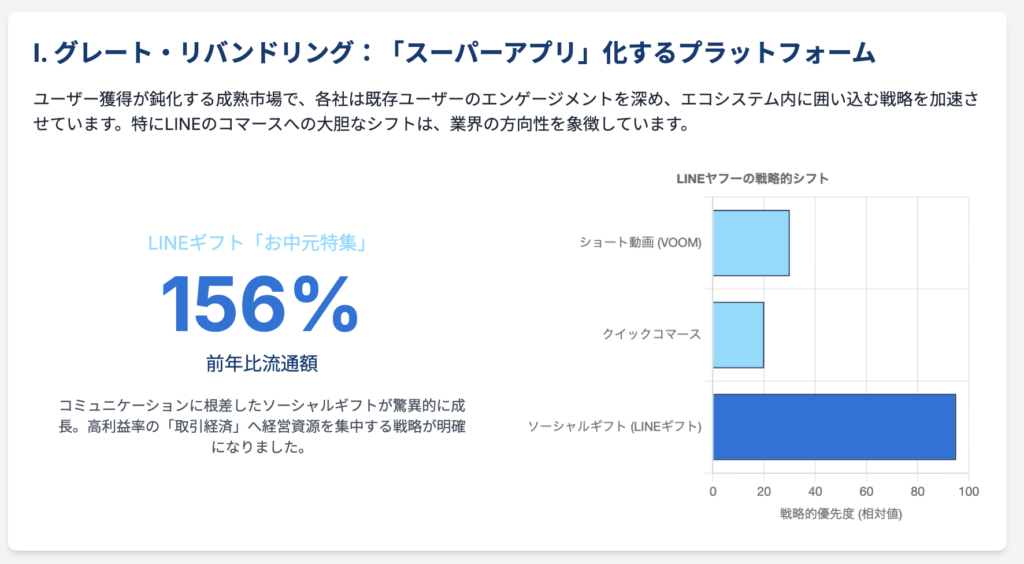 I. グレート・リバンドリング：「スーパーアプリ」化するプラットフォーム

ユーザー獲得が鈍化する成熟市場で、各社は既存ユーザーのエンゲージメントを深め、エコシステム内に囲い込む戦略を加速させています。特にLINEのコマースへの大胆なシフトは、業界の方向性を象徴しています。

LINEギフト「お中元特集」

156%

前年比流通額

コミュニケーションに根差したソーシャルギフトが驚異的に成長。高利益率の「取引経済」へ経営資源を集中する戦略が明確になりました。

LINEヤフーの戦略的シフト

ショート動画 (VOOM)

クイックコマース

ソーシャルギフト (LINEギフト)

0
20
40
60
80
100

戦略的優先度 (相対値)